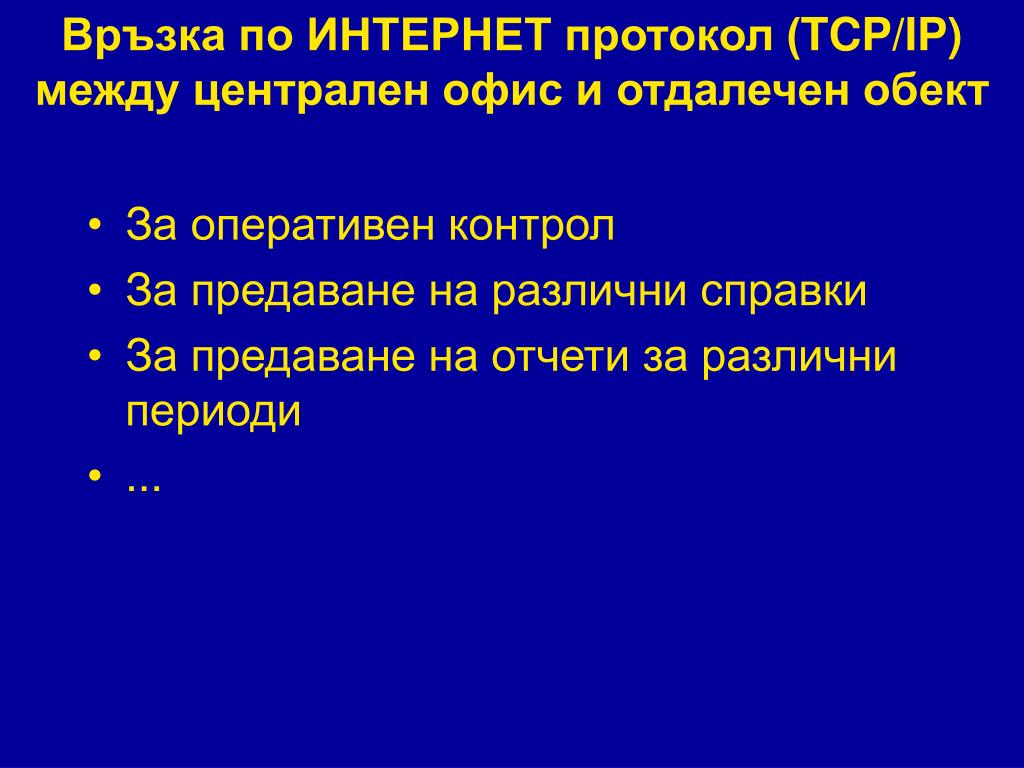 Връзка по ИНТЕРНЕТ протокол (TCP/IP) между централен офис и отдалечен обект

• За оперативен контрол
• За предаване на различни справки
• За предаване на отчети за различни периоди
• ...